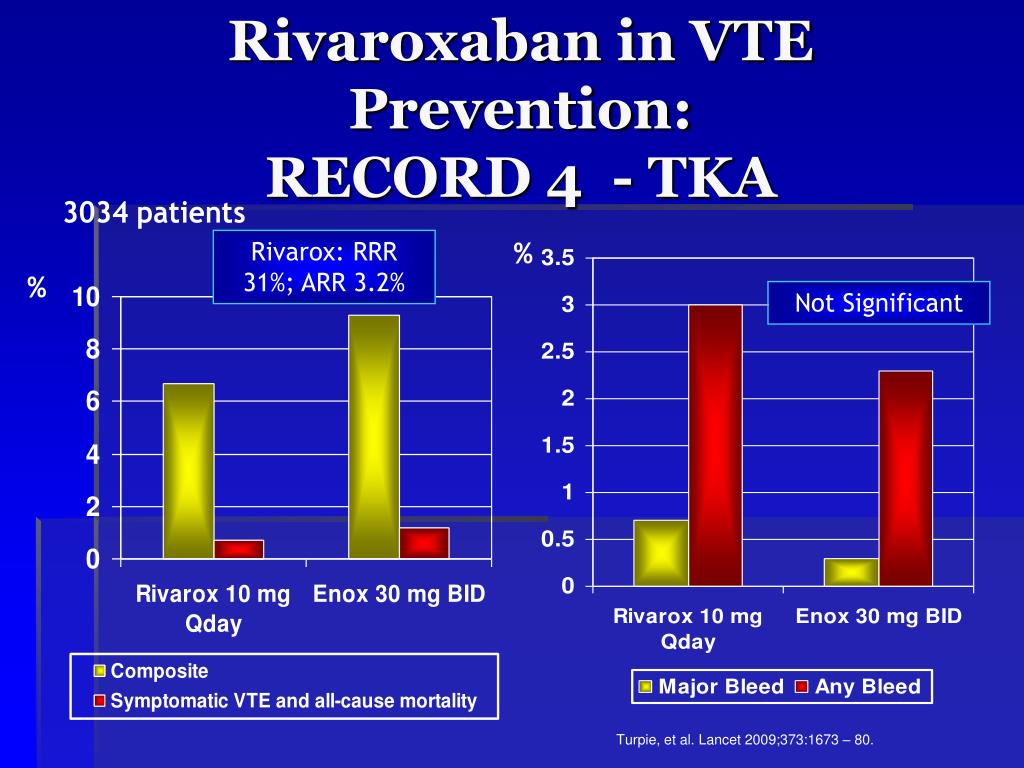 Rivaroxaban in VTE Prevention:
RECORD 4 - TKA

3034 patients

Rivarox: RRR 31%; ARR 3.2%

%

10
8
6
4
2
0

Rivarox 10 mg Qday
Enox 30 mg BID

Composite
Symptomatic VTE and all-cause mortality

%

3.5
3
2.5
2
1.5
1
0.5
0

Not Significant

Rivarox 10 mg Qday
Enox 30 mg BID

Major Bleed
Any Bleed

Turpie, et al. Lancet 2009;373:1673 – 80.